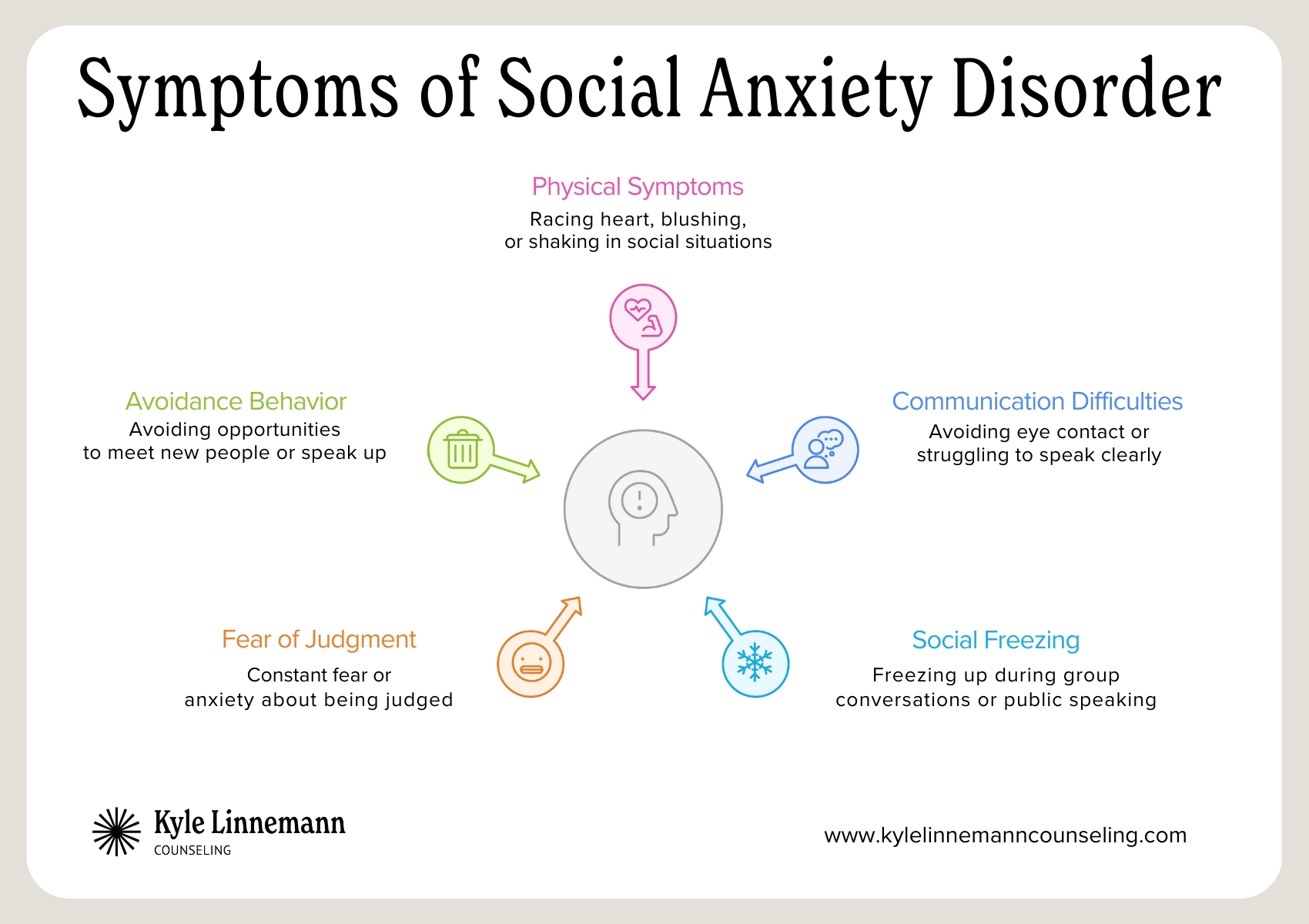 Symptoms of Social Anxiety Disorder

Physical Symptoms
Racing heart, blushing, or shaking in social situations

Avoidance Behavior
Avoiding opportunities to meet new people or speak up

Communication Difficulties
Avoiding eye contact or struggling to speak clearly

Fear of Judgment
Constant fear or anxiety about being judged

Social Freezing
Freezing up during group conversations or public speaking

Kyle Linnemann
COUNSELING

www.kylelinnemanncounseling.com